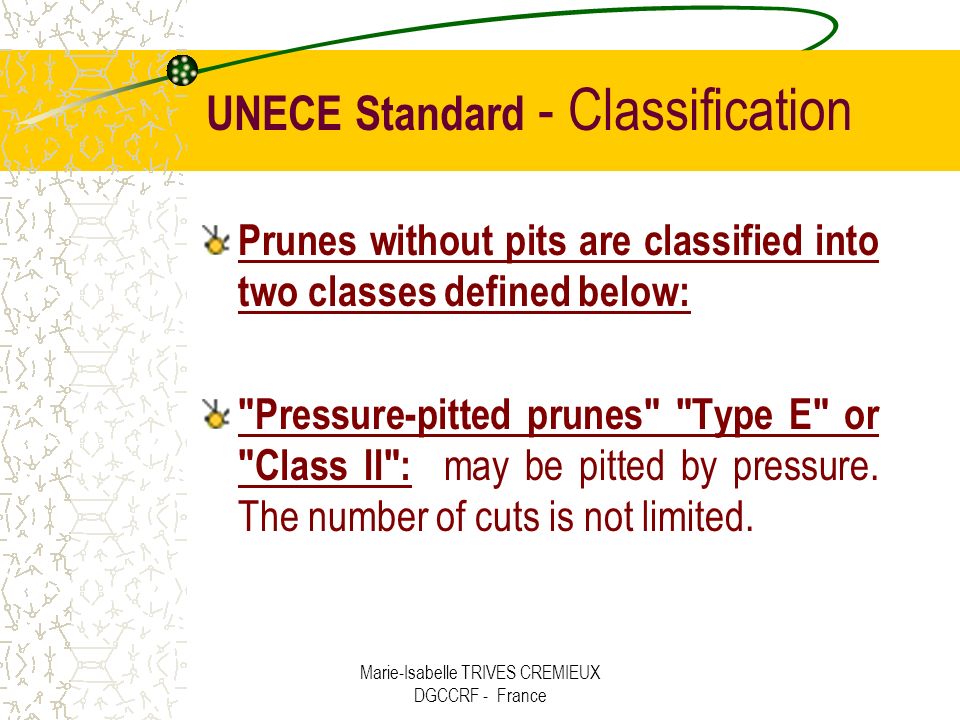 UNECE Standard - Classification

Prunes without pits are classified into two classes defined below:

"Pressure-pitted prunes" "Type E" or "Class II": may be pitted by pressure. The number of cuts is not limited.

Marie-Isabelle TRIVES CREMIEUX
DGCCRF - France